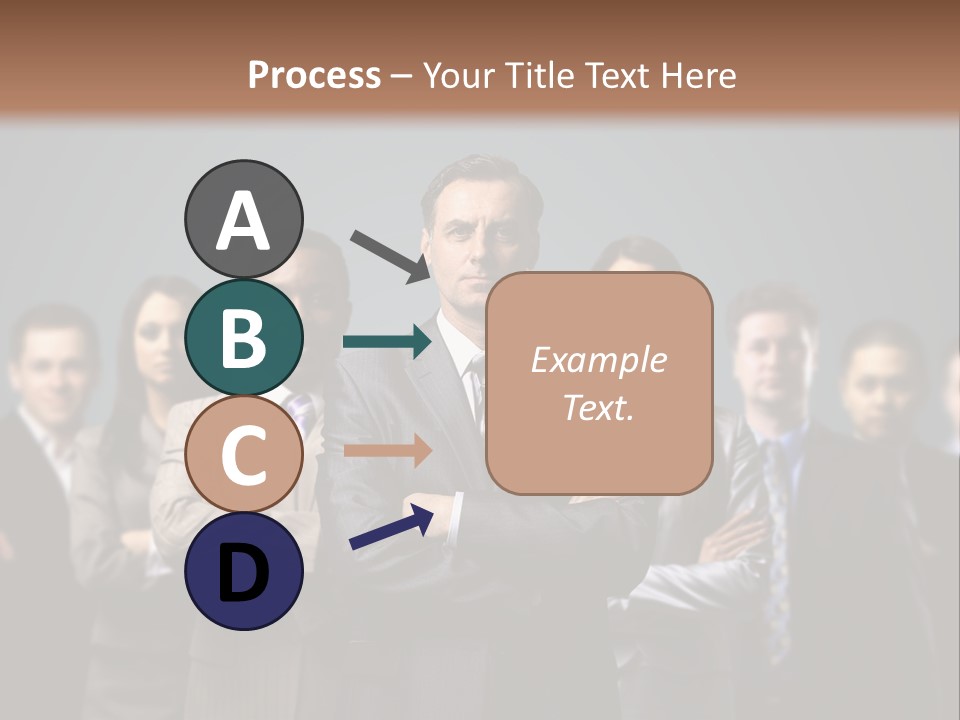 Process – Your Title Text Here

A

B

C

D

Example Text.